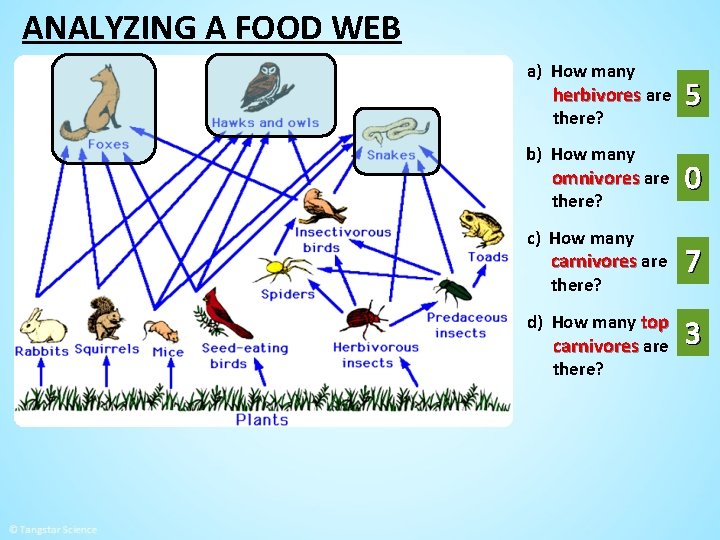 ANALYZING A FOOD WEB

Foxes

Hawks and owls

Snakes

Insectivorous birds

Toads

Spiders

Predaceous insects

Rabbits

Squirrels

Mice

Seed-eating birds

Herbivorous insects

Plants

a) How many herbivores are there?

5

b) How many omnivores are there?

0

c) How many carnivores are there?

7

d) How many top carnivores are there?

3

© Tangstar Science